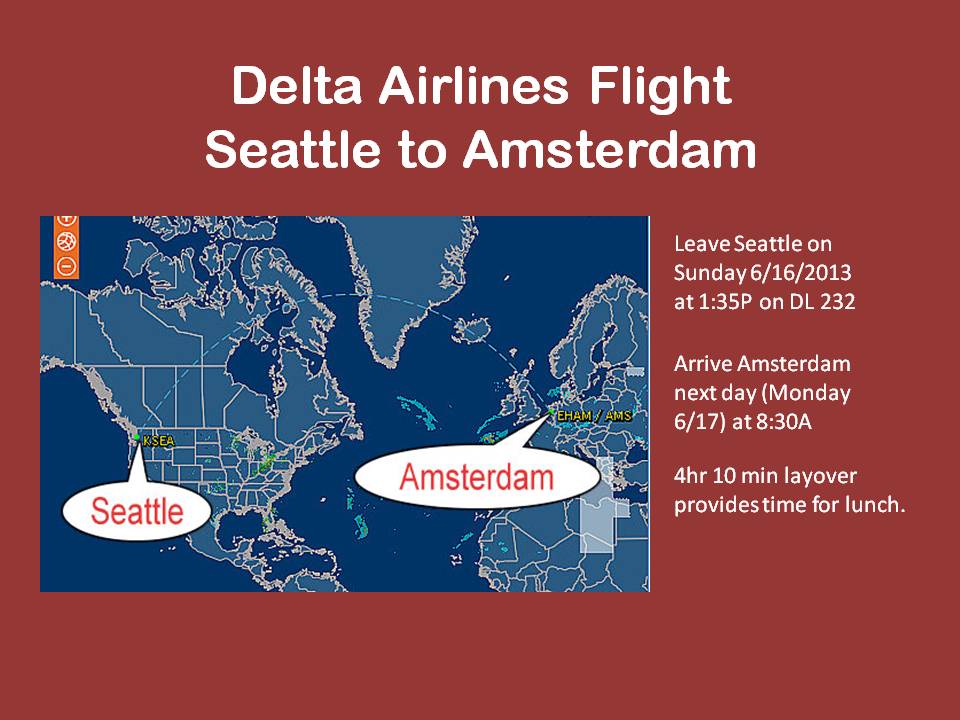 Delta Airlines Flight
Seattle to Amsterdam

KSEA
EHAM / AMS
Seattle
Amsterdam

Leave Seattle on Sunday 6/16/2013 at 1:35P on DL 232

Arrive Amsterdam next day (Monday 6/17) at 8:30A

4hr 10 min layover provides time for lunch.